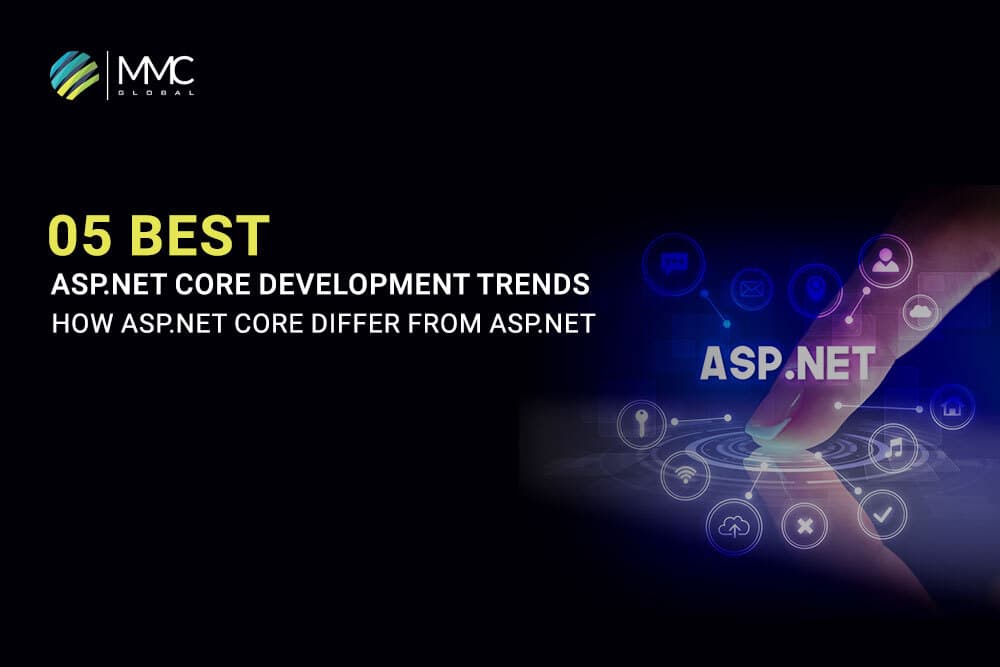 MMC
GLOBAL

05 BEST
ASP.NET CORE DEVELOPMENT TRENDS
HOW ASP.NET CORE DIFFER FROM ASP.NET

ASP.NET